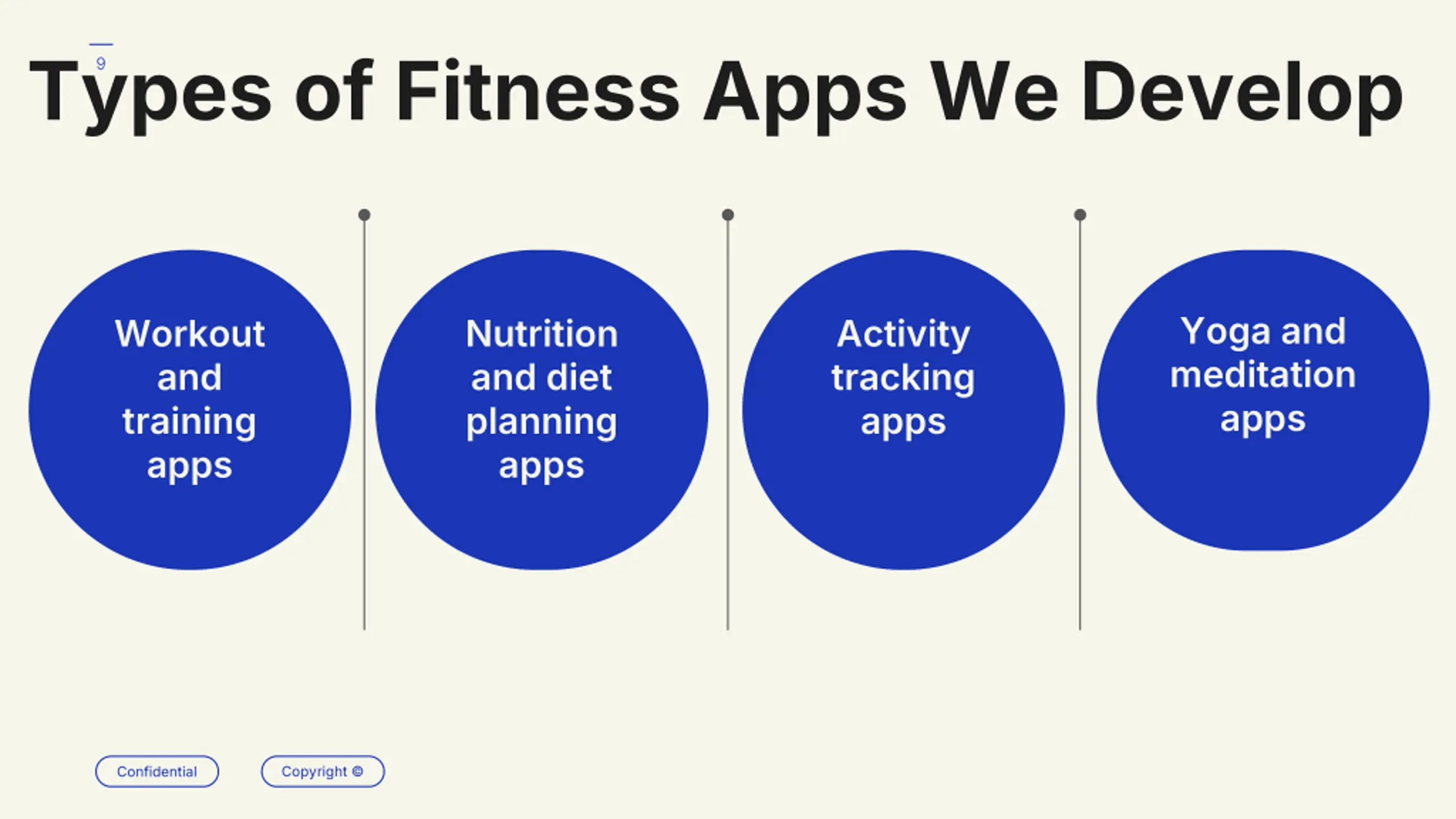 9

Types of Fitness Apps We Develop

Workout and training apps

Nutrition and diet planning apps

Activity tracking apps

Yoga and meditation apps

Confidential

Copyright ©